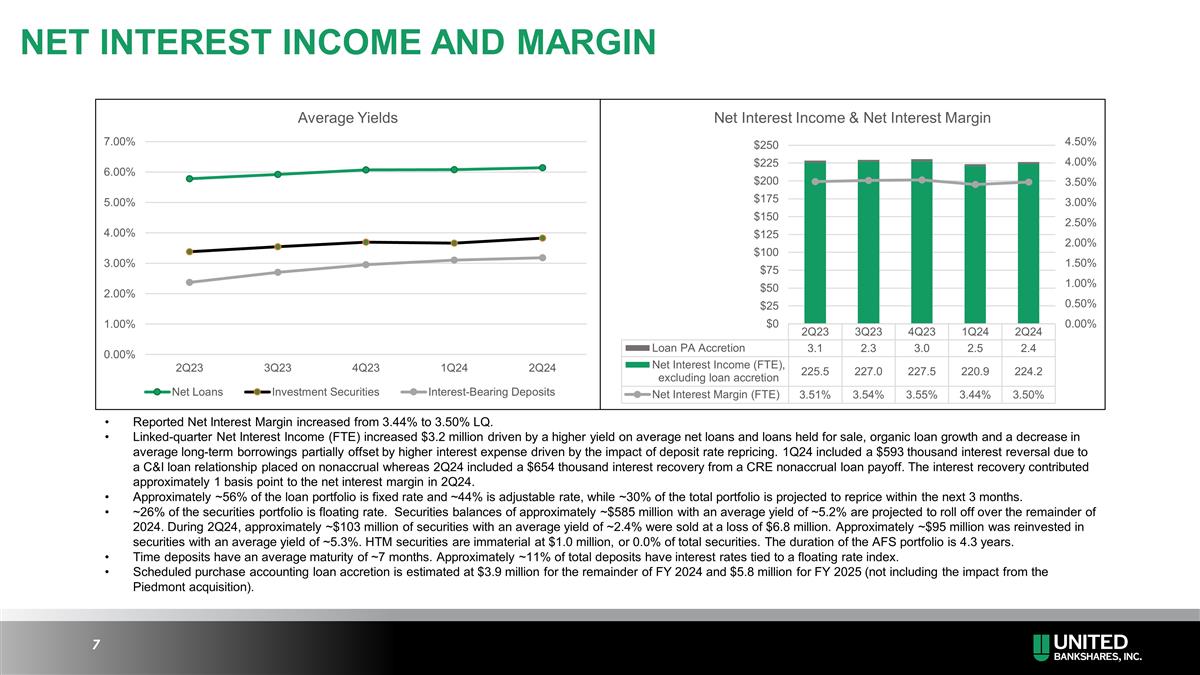 NET INTEREST INCOME AND MARGIN

Average Yields

7.00%
6.00%
5.00%
4.00%
3.00%
2.00%
1.00%
0.00%

2Q23 3Q23 4Q23 1Q24 2Q24

Net Loans Investment Securities Interest-Bearing Deposits

Net Interest Income & Net Interest Margin

$250
$225
$200
$175
$150
$125
$100
$75
$50
$25
$0

4.50%
4.00%
3.50%
3.00%
2.50%
2.00%
1.50%
1.00%
0.50%
0.00%

| | 2Q23 | 3Q23 | 4Q23 | 1Q24 | 2Q24 |
|---|---|---|---|---|---|
| Loan PA Accretion | 3.1 | 2.3 | 3.0 | 2.5 | 2.4 |
| Net Interest Income (FTE), excluding loan accretion | 225.5 | 227.0 | 227.5 | 220.9 | 224.2 |
| Net Interest Margin (FTE) | 3.51% | 3.54% | 3.55% | 3.44% | 3.50% |

• Reported Net Interest Margin increased from 3.44% to 3.50% LQ.
• Linked-quarter Net Interest Income (FTE) increased $3.2 million driven by a higher yield on average net loans and loans held for sale, organic loan growth and a decrease in average long-term borrowings partially offset by higher interest expense driven by the impact of deposit rate repricing. 1Q24 included a $593 thousand interest reversal due to a C&I loan relationship placed on nonaccrual whereas 2Q24 included a $654 thousand interest recovery from a CRE nonaccrual loan payoff. The interest recovery contributed approximately 1 basis point to the net interest margin in 2Q24.
• Approximately ~56% of the loan portfolio is fixed rate and ~44% is adjustable rate, while ~30% of the total portfolio is projected to reprice within the next 3 months.
• ~26% of the securities portfolio is floating rate. Securities balances of approximately ~$585 million with an average yield of ~5.2% are projected to roll off over the remainder of 2024. During 2Q24, approximately ~$103 million of securities with an average yield of ~2.4% were sold at a loss of $6.8 million. Approximately ~$95 million was reinvested in securities with an average yield of ~5.3%. HTM securities are immaterial at $1.0 million, or 0.0% of total securities. The duration of the AFS portfolio is 4.3 years.
• Time deposits have an average maturity of ~7 months. Approximately ~11% of total deposits have interest rates tied to a floating rate index.
• Scheduled purchase accounting loan accretion is estimated at $3.9 million for the remainder of FY 2024 and $5.8 million for FY 2025 (not including the impact from the Piedmont acquisition).

7

UNITED BANKSHARES, INC.